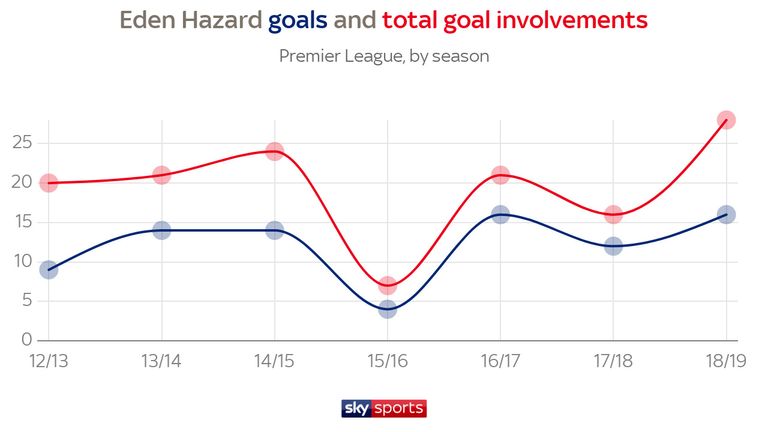 Eden Hazard goals and total goal involvements

Premier League, by season

25
20
15
10
5
0

12/13 13/14 14/15 15/16 16/17 17/18 18/19

sky sports